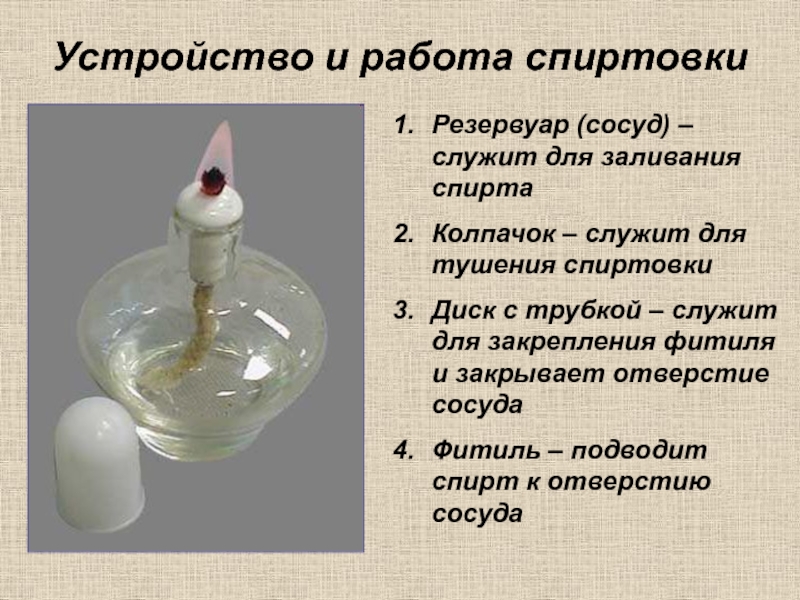 Устройство и работа спиртовки

1. Резервуар (сосуд) – служит для заливания спирта

2. Колпачок – служит для тушения спиртовки

3. Диск с трубкой – служит для закрепления фитиля и закрывает отверстие сосуда

4. Фитиль – подводит спирт к отверстию сосуда